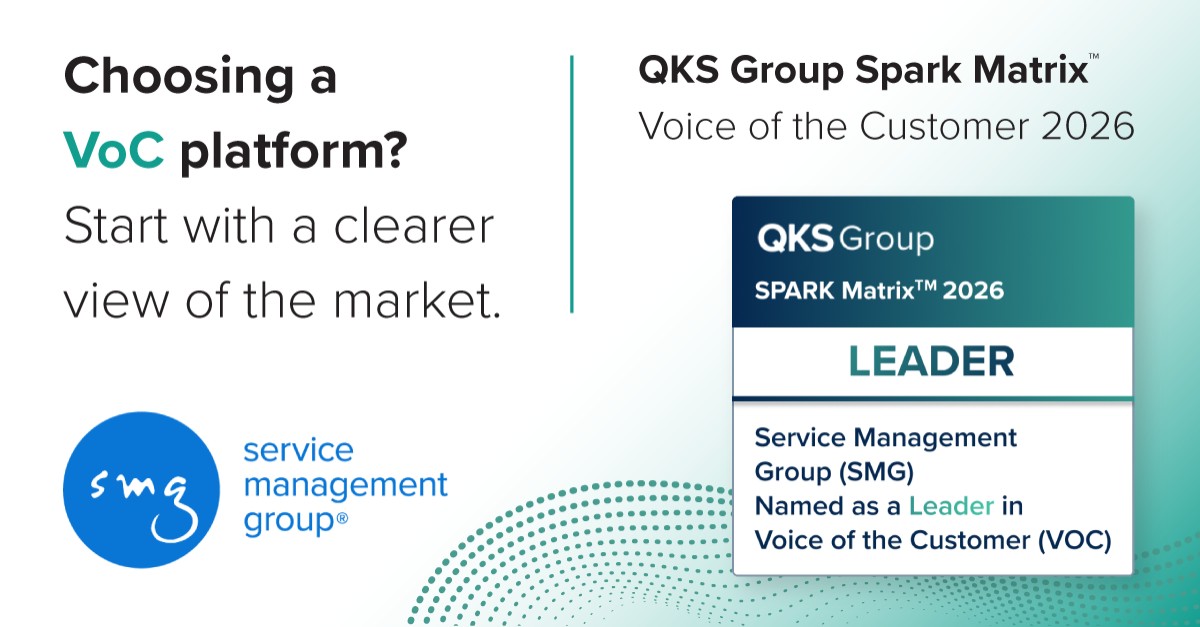 Choosing a VoC platform?

Start with a clearer view of the market.

smg

service management group®

QKS Group Spark Matrix™

Voice of the Customer 2026

QKS Group

SPARK Matrix™ 2026

LEADER

Service Management Group (SMG) Named as a Leader in Voice of the Customer (VOC)